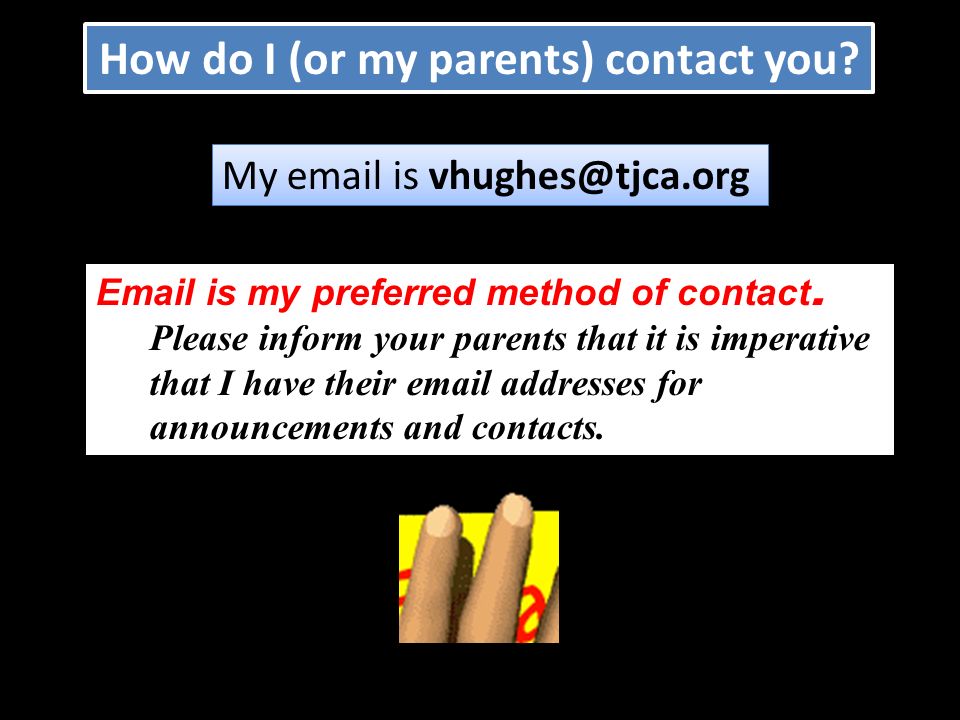 How do I (or my parents) contact you?

My email is vhughes@tjca.org

Email is my preferred method of contact. Please inform your parents that it is imperative that I have their email addresses for announcements and contacts.